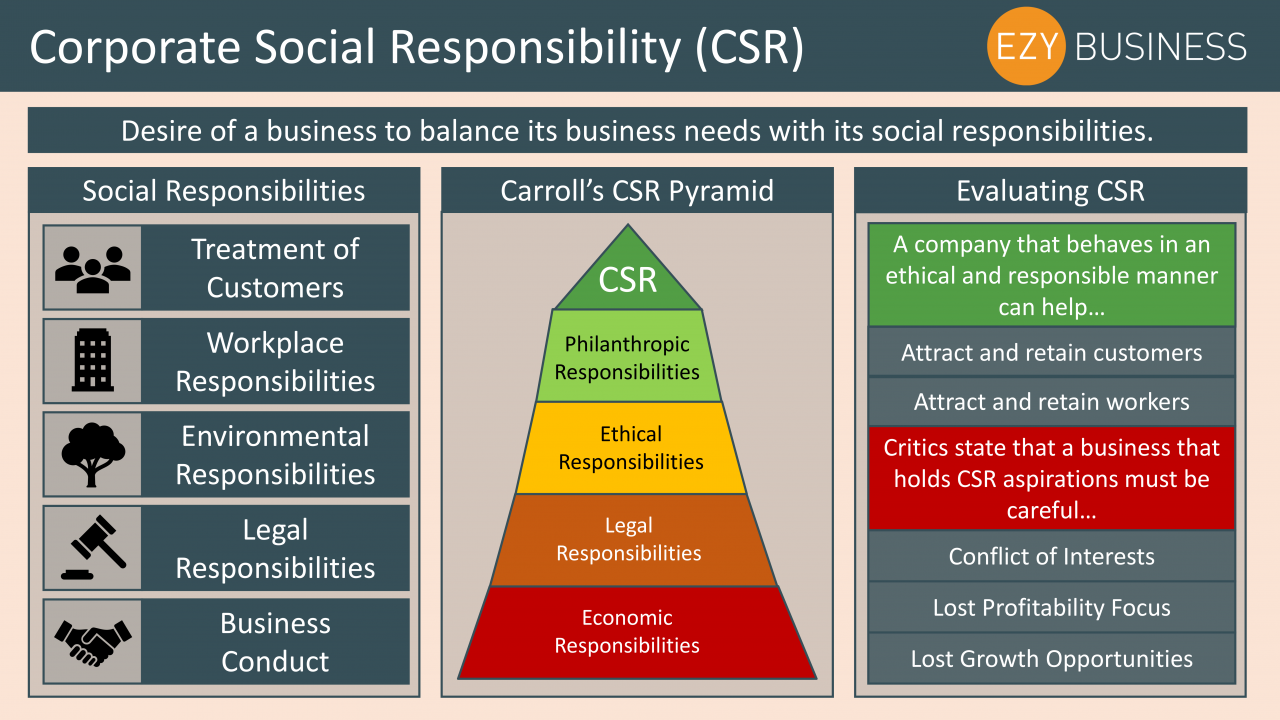 Corporate Social Responsibility (CSR)

EZY BUSINESS

Desire of a business to balance its business needs with its social responsibilities.

Social Responsibilities

Treatment of Customers

Workplace Responsibilities

Environmental Responsibilities

Legal Responsibilities

Business Conduct

Carroll's CSR Pyramid

CSR

Philanthropic Responsibilities

Ethical Responsibilities

Legal Responsibilities

Economic Responsibilities

Evaluating CSR

A company that behaves in an ethical and responsible manner can help…

Attract and retain customers

Attract and retain workers

Critics state that a business that holds CSR aspirations must be careful…

Conflict of Interests

Lost Profitability Focus

Lost Growth Opportunities